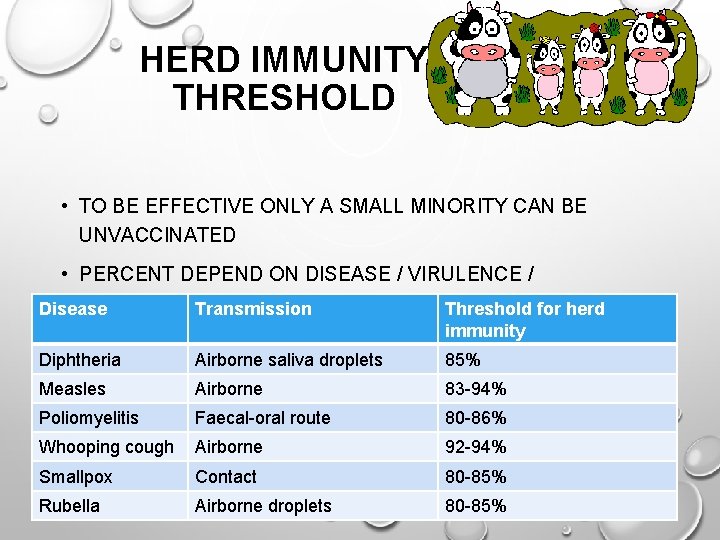 HERD IMMUNITY THRESHOLD

• TO BE EFFECTIVE ONLY A SMALL MINORITY CAN BE UNVACCINATED

• PERCENT DEPEND ON DISEASE / VIRULENCE /

| Disease | Transmission | Threshold for herd immunity |
|---|---|---|
| Diphtheria | Airborne saliva droplets | 85% |
| Measles | Airborne | 83-94% |
| Poliomyelitis | Faecal-oral route | 80-86% |
| Whooping cough | Airborne | 92-94% |
| Smallpox | Contact | 80-85% |
| Rubella | Airborne droplets | 80-85% |